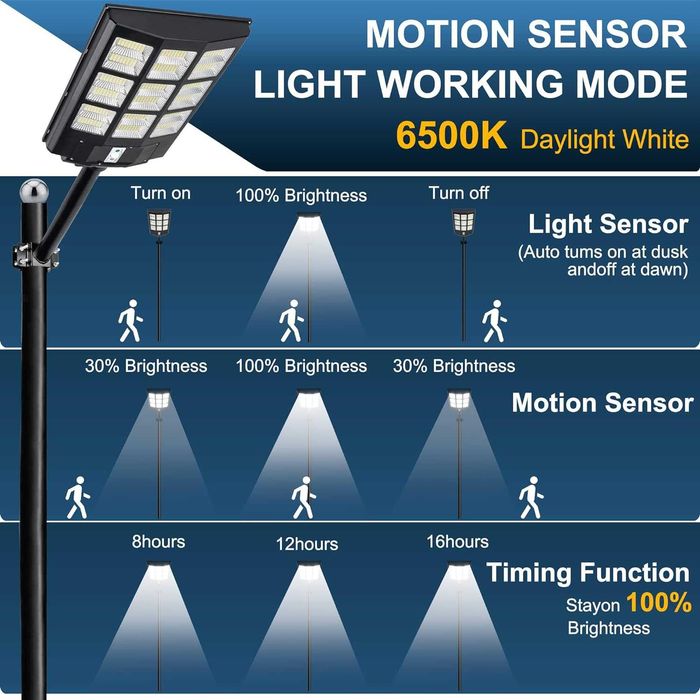 MOTION SENSOR
LIGHT WORKING MODE
6500K Daylight White

Turn on
100% Brightness
Turn off
Light Sensor
(Auto tums on at dusk andoff at dawn)

30% Brightness
100% Brightness
30% Brightness
Motion Sensor

8hours
12hours
16hours
Timing Function
Stayon 100% Brightness